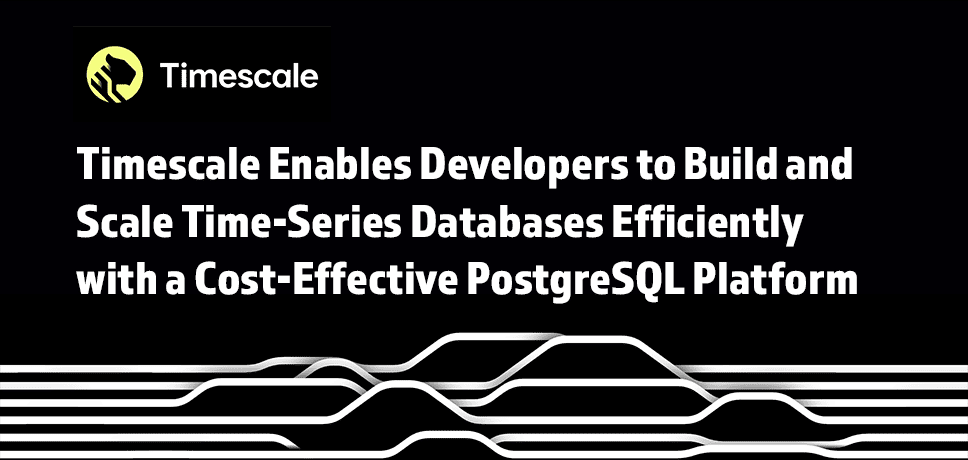 Timescale

Timescale Enables Developers to Build and Scale Time-Series Databases Efficiently with a Cost-Effective PostgreSQL Platform